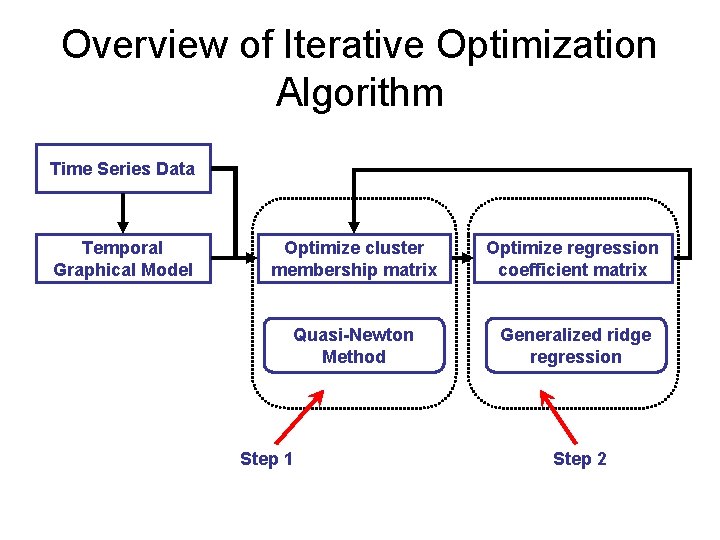 Overview of Iterative Optimization Algorithm

Time Series Data

Temporal Graphical Model

Optimize cluster membership matrix

Quasi-Newton Method

Optimize regression coefficient matrix

Generalized ridge regression

Step 1

Step 2